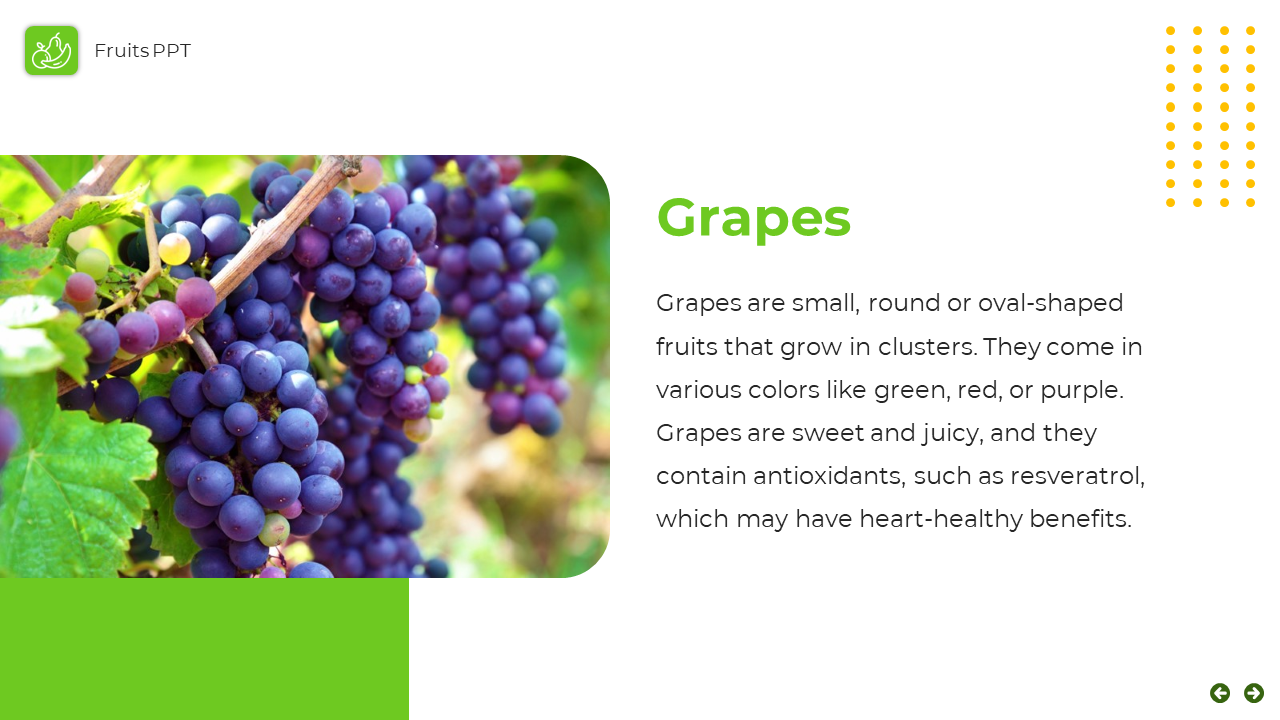 Fruits PPT

Grapes

Grapes are small, round or oval-shaped fruits that grow in clusters. They come in various colors like green, red, or purple. Grapes are sweet and juicy, and they contain antioxidants, such as resveratrol, which may have heart-healthy benefits.